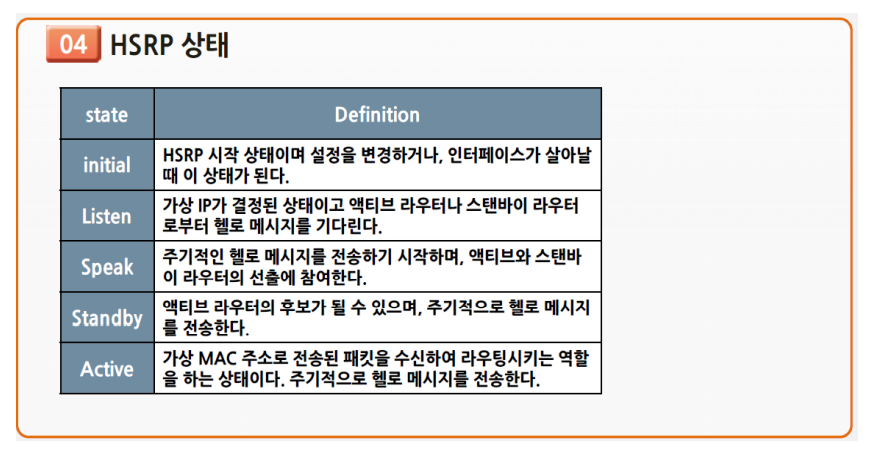 04 HSRP 상태

| state | Definition |
|---|---|
| initial | HSRP 시작 상태이며 설정을 변경하거나, 인터페이스가 살아날 때 이 상태가 된다. |
| Listen | 가상 IP가 결정된 상태이고 액티브 라우터나 스탠바이 라우터로부터 헬로 메시지를 기다린다. |
| Speak | 주기적인 헬로 메시지를 전송하기 시작하며, 액티브와 스탠바이 라우터의 선출에 참여한다. |
| Standby | 액티브 라우터의 후보가 될 수 있으며, 주기적으로 헬로 메시지를 전송한다. |
| Active | 가상 MAC 주소로 전송된 패킷을 수신하여 라우팅시키는 역할을 하는 상태이다. 주기적으로 헬로 메시지를 전송한다. |